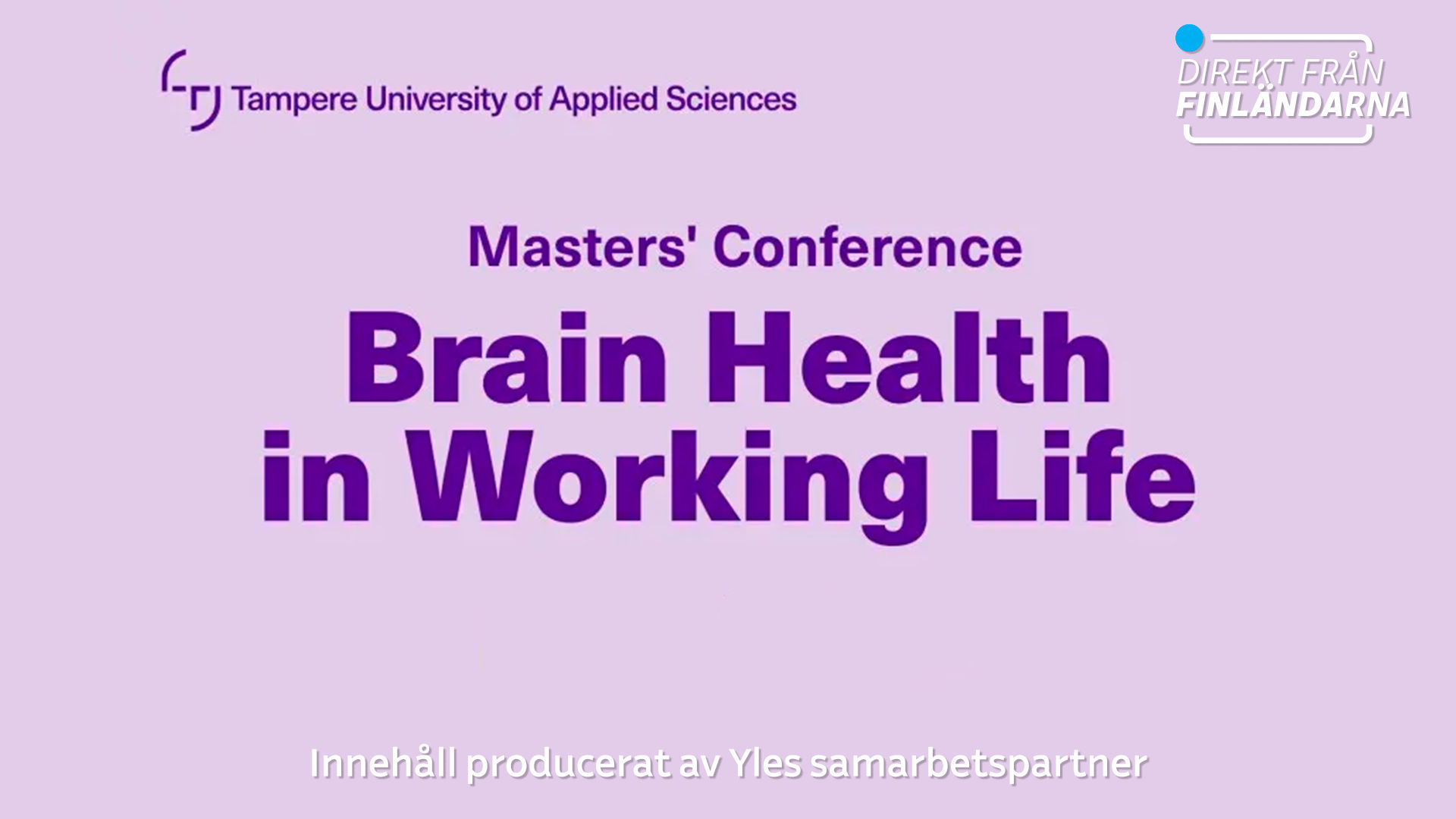 Tampere University of Applied Sciences

DIREKT FRÅN FINLÄNDARNA

Masters' Conference

Brain Health in Working Life

Innehåll producerat av Yles samarbetspartner